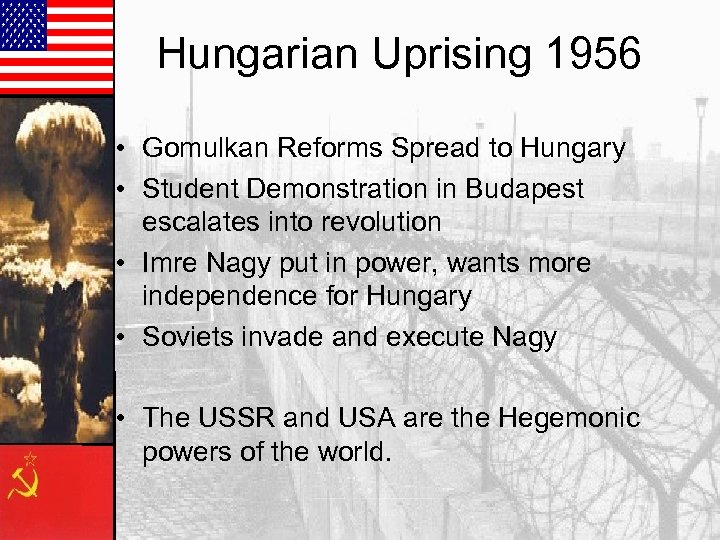 Hungarian Uprising 1956

• Gomulkan Reforms Spread to Hungary
• Student Demonstration in Budapest escalates into revolution
• Imre Nagy put in power, wants more independence for Hungary
• Soviets invade and execute Nagy

• The USSR and USA are the Hegemonic powers of the world.